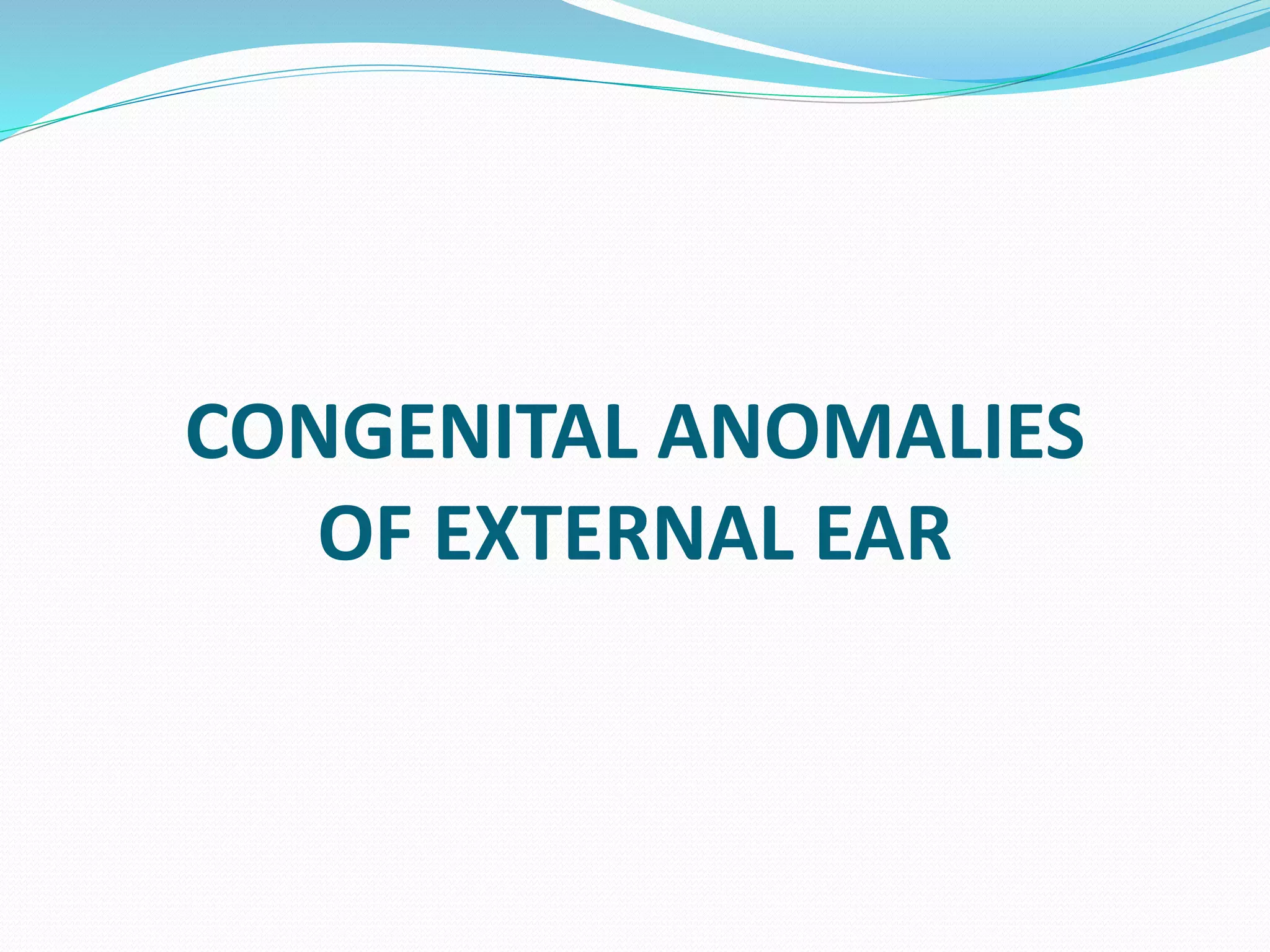 CONGENITAL ANOMALIES OF EXTERNAL EAR